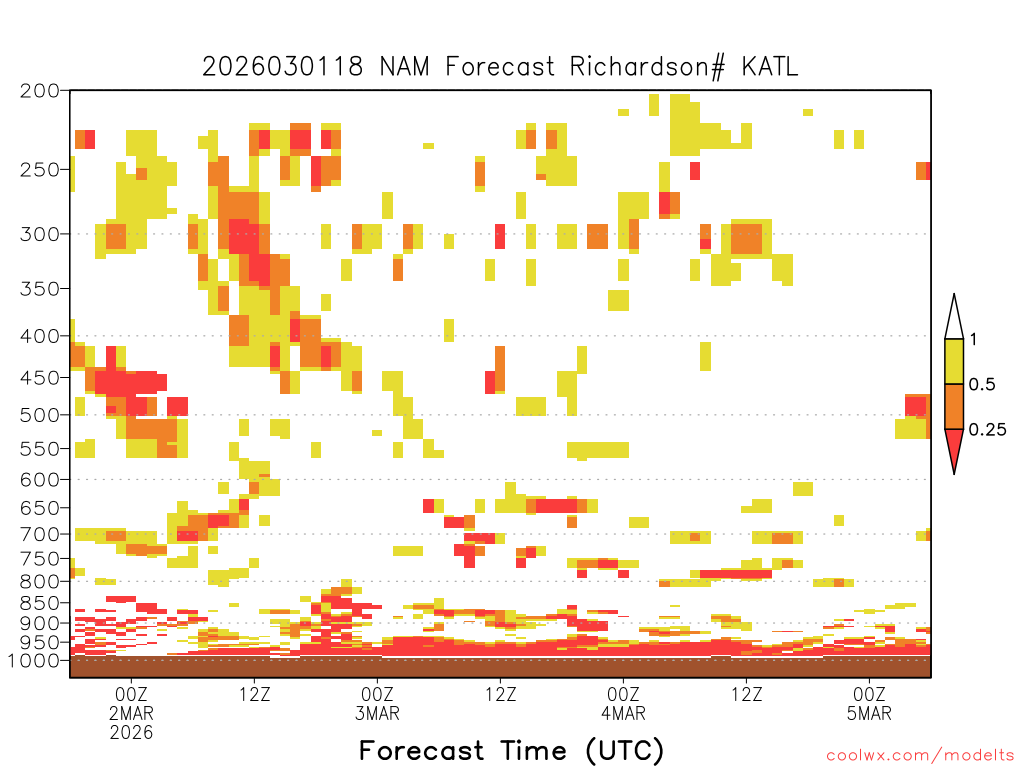 2026030118 NAM Forecast Richardson# KATL

200
250
300
350
400
450
500
550
600
650
700
750
800
850
900
950
1000

1
0.5
0.25

00Z
2MAR
2026
12Z
00Z
3MAR
12Z
00Z
4MAR
12Z
00Z
5MAR

Forecast Time (UTC)

coolwx.com/modelts